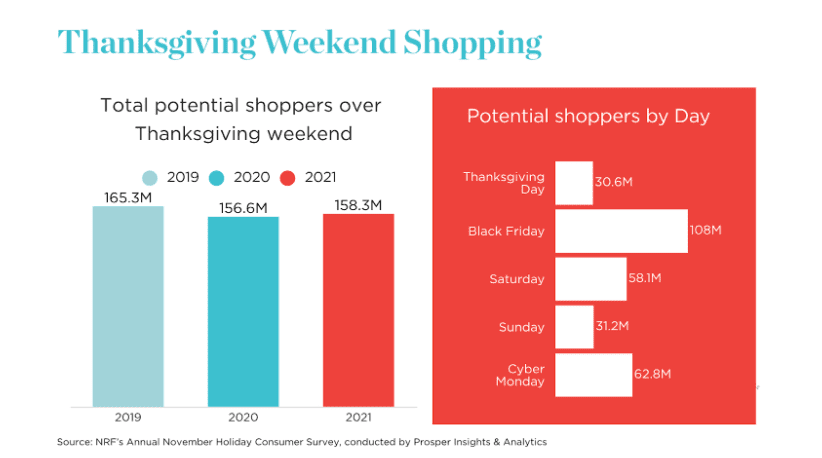 Thanksgiving Weekend Shopping

Total potential shoppers over Thanksgiving weekend

2019 2020 2021

165.3M
156.6M
158.3M

2019
2020
2021

Potential shoppers by Day

Thanksgiving Day 30.6M
Black Friday 108M
Saturday 58.1M
Sunday 31.2M
Cyber Monday 62.8M

Source: NRF's Annual November Holiday Consumer Survey, conducted by Prosper Insights & Analytics